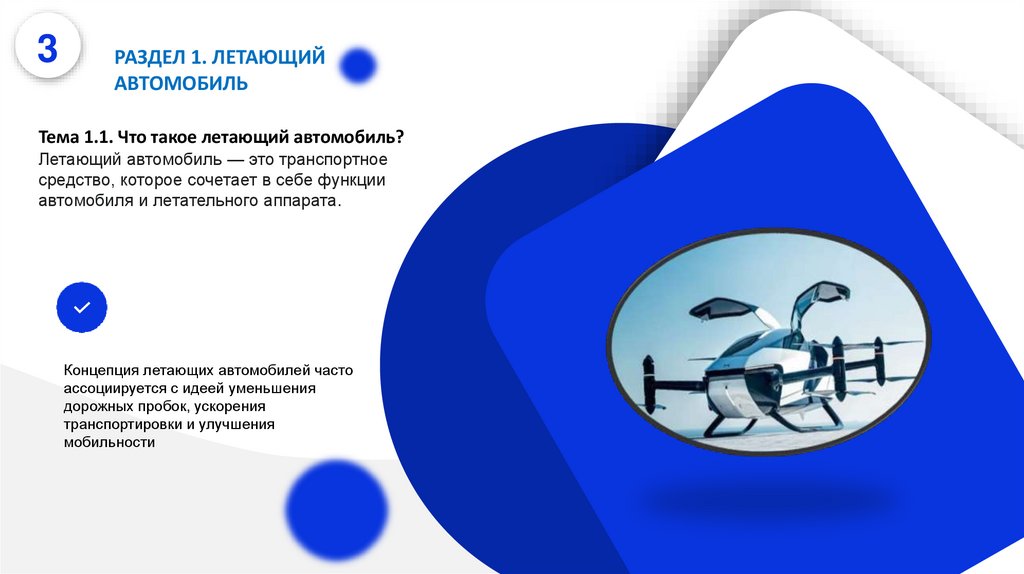 3

РАЗДЕЛ 1. ЛЕТАЮЩИЙ АВТОМОБИЛЬ

Тема 1.1. Что такое летающий автомобиль?
Летающий автомобиль — это транспортное средство, которое сочетает в себе функции автомобиля и летательного аппарата.

Концепция летающих автомобилей часто ассоциируется с идеей уменьшения дорожных пробок, ускорения транспортировки и улучшения мобильности